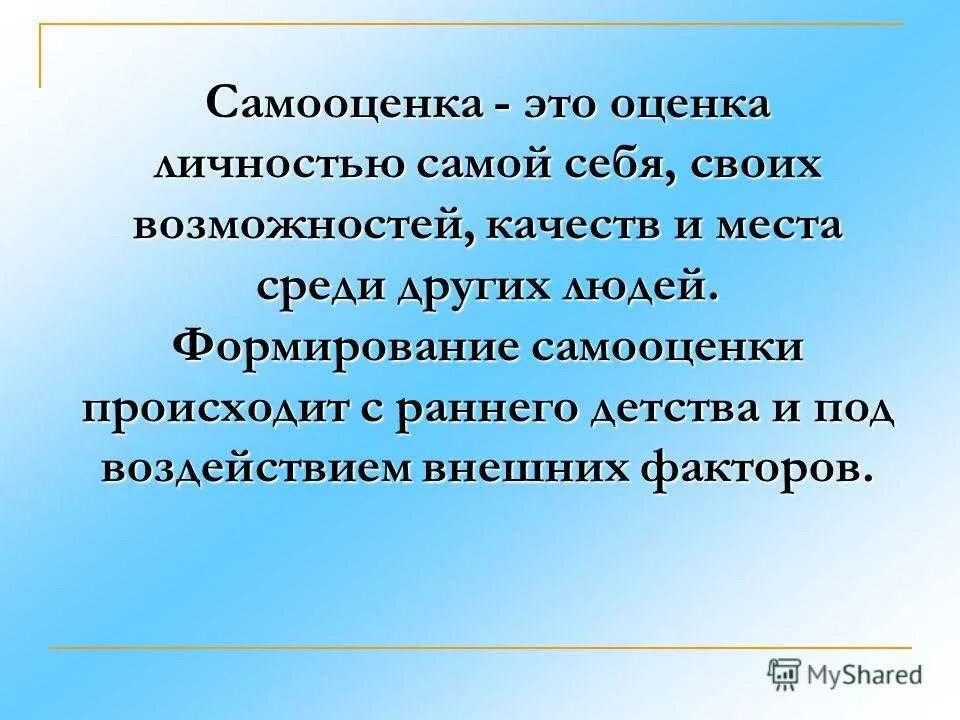 Самооценка - это оценка личностью самой себя, своих возможностей, качеств и места среди других людей. Формирование самооценки происходит с раннего детства и под воздействием внешних факторов.

MyShared